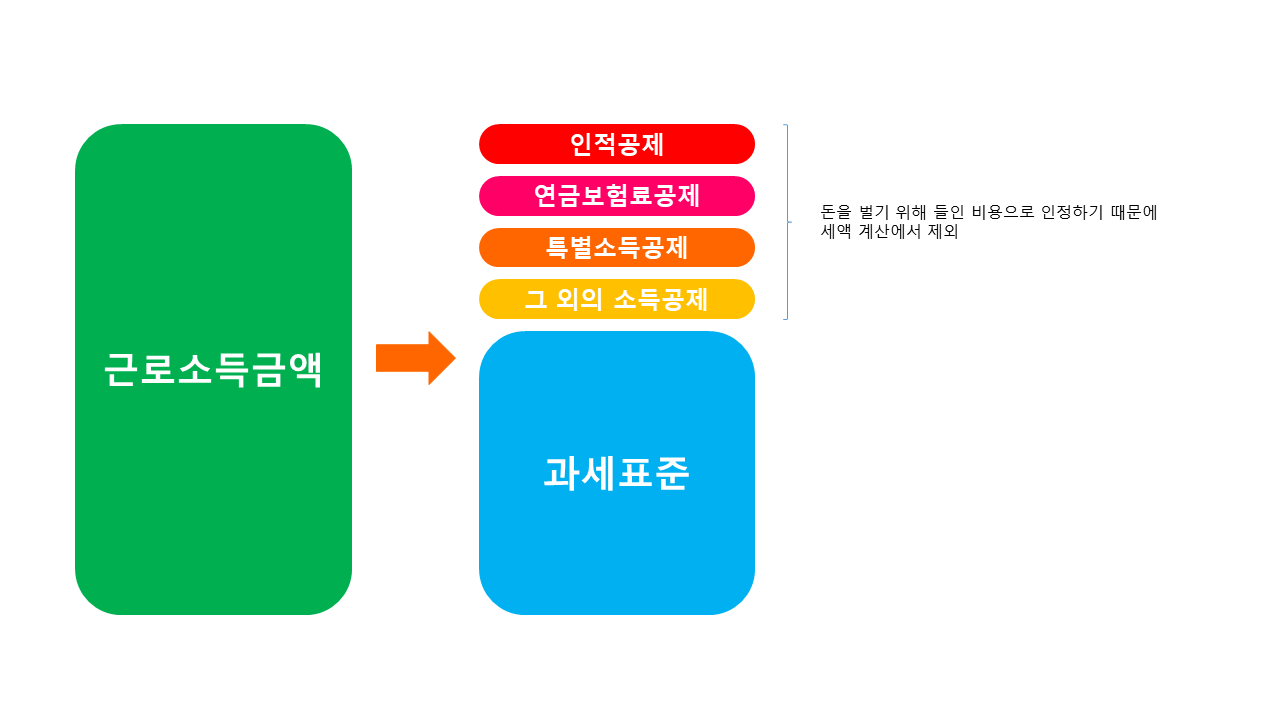 근로소득금액

인적공제

연금보험료공제

특별소득공제

그 외의 소득공제

과세표준

돈을 벌기 위해 들인 비용으로 인정하기 때문에 세액 계산에서 제외